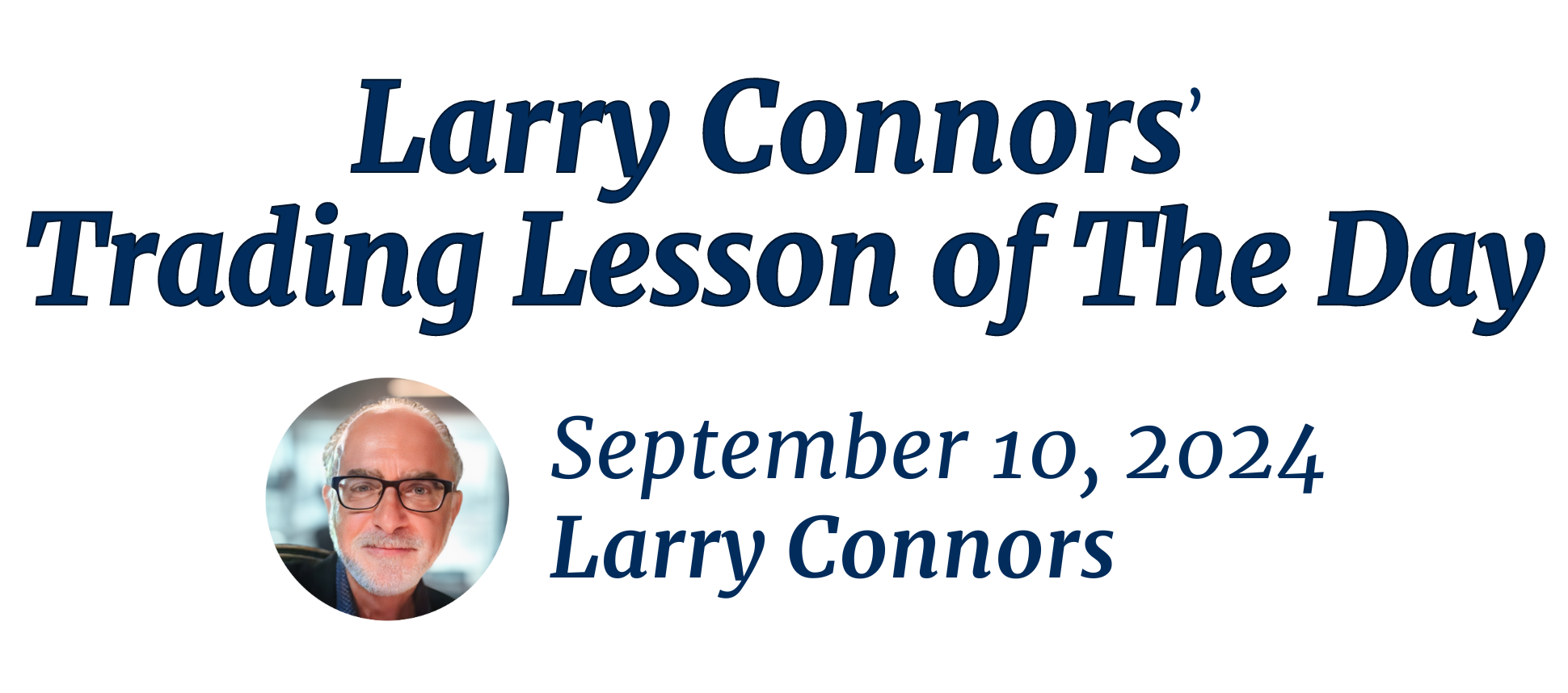 Larry Connors'
Trading Lesson of The Day

September 10, 2024
Larry Connors